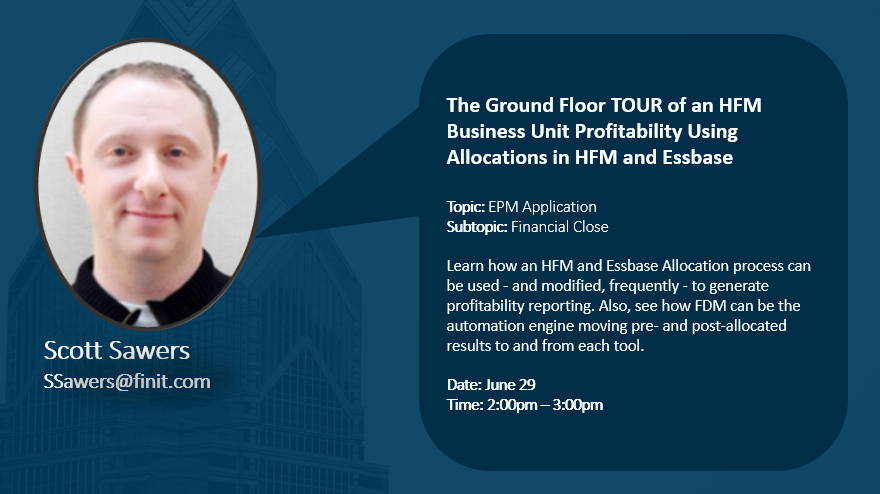 Scott Sawers
SSawers@finit.com

The Ground Floor TOUR of an HFM Business Unit Profitability Using Allocations in HFM and Essbase

Topic: EPM Application
Subtopic: Financial Close

Learn how an HFM and Essbase Allocation process can be used - and modified, frequently - to generate profitability reporting. Also, see how FDM can be the automation engine moving pre- and post-allocated results to and from each tool.

Date: June 29
Time: 2:00pm – 3:00pm